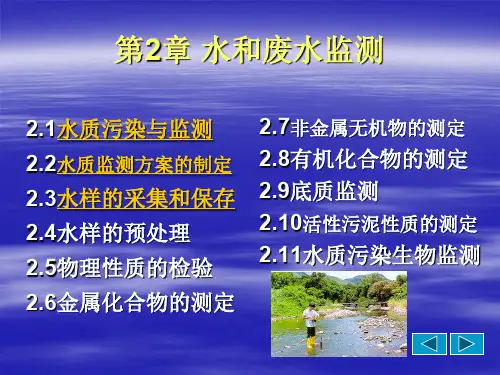 第2章 水和废水监测

2.1水质污染与监测

2.2水质监测方案的制定

2.3水样的采集和保存

2.4水样的预处理

2.5物理性质的检验

2.6金属化合物的测定

2.7非金属无机物的测定

2.8有机化合物的测定

2.9底质监测

2.10活性污泥性质的测定

2.11水质污染生物监测